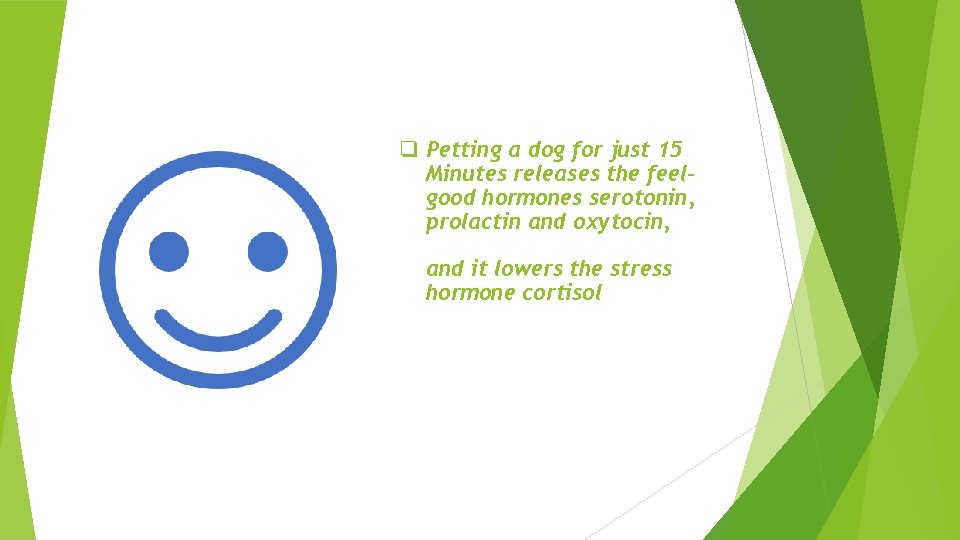 ❑ Petting a dog for just 15 Minutes releases the feel-good hormones serotonin, prolactin and oxytocin,

and it lowers the stress hormone cortisol